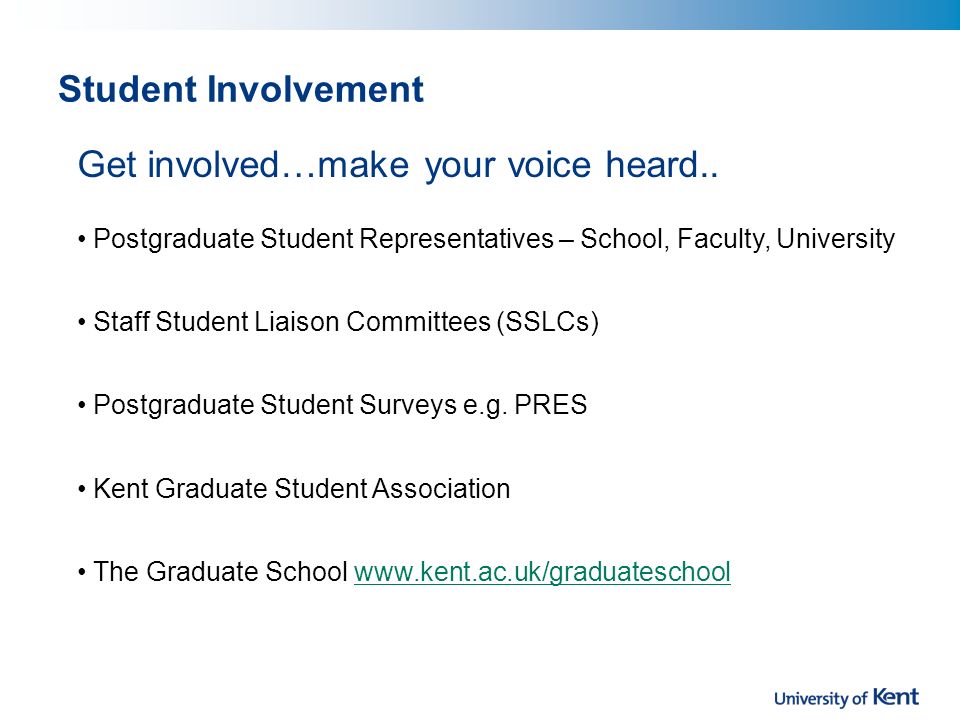 Student Involvement

Get involved…make your voice heard..

• Postgraduate Student Representatives – School, Faculty, University

• Staff Student Liaison Committees (SSLCs)

• Postgraduate Student Surveys e.g. PRES

• Kent Graduate Student Association

• The Graduate School www.kent.ac.uk/graduateschool

University of Kent